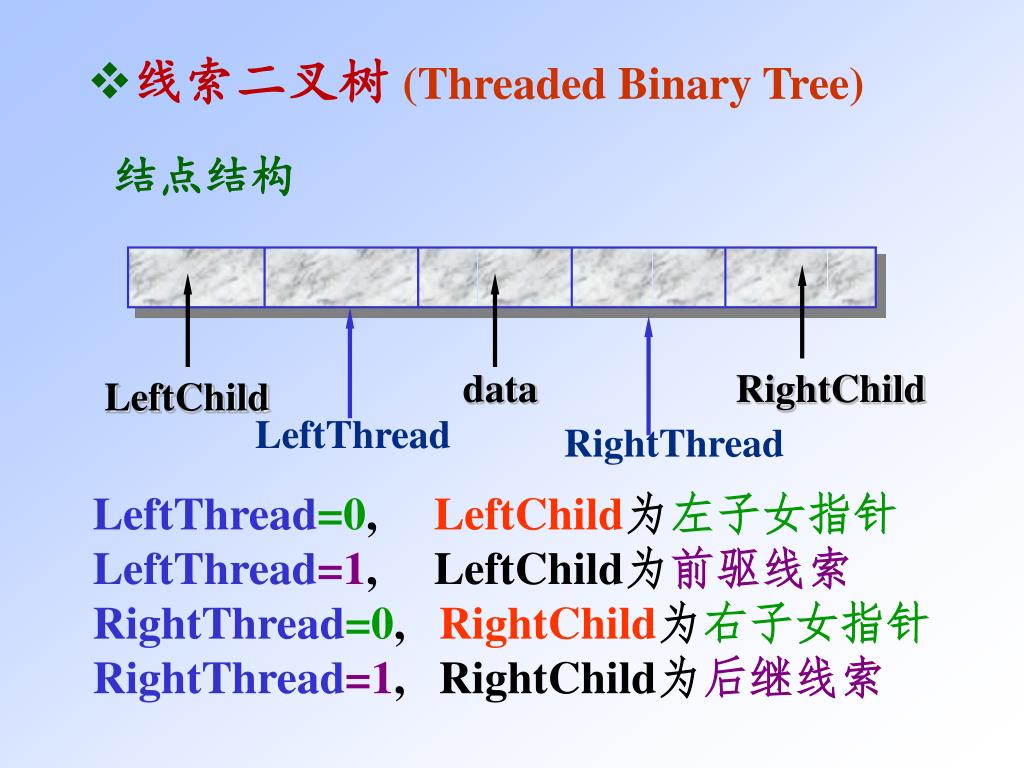 ❖线索二叉树 (Threaded Binary Tree)

结点结构

LeftChild

LeftThread

data

RightThread

RightChild

LeftThread=0, LeftChild为左子女指针
LeftThread=1, LeftChild为前驱线索
RightThread=0, RightChild为右子女指针
RightThread=1, RightChild为后继线索